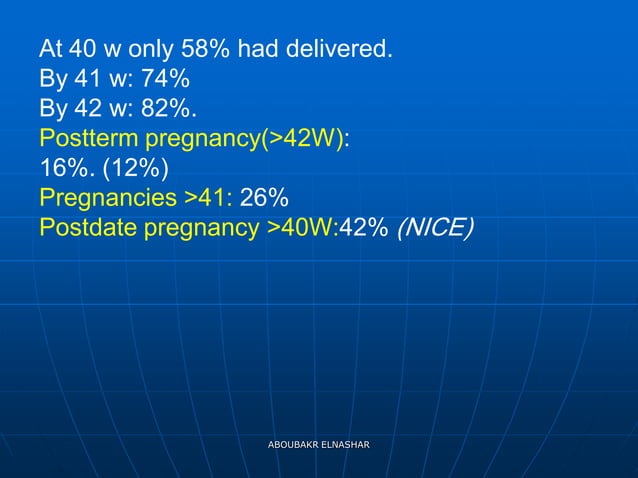 At 40 w only 58% had delivered.
By 41 w: 74%
By 42 w: 82%.
Postterm pregnancy(>42W):
16%. (12%)
Pregnancies >41: 26%
Postdate pregnancy >40W:42% (NICE)

ABOUBAKR ELNASHAR